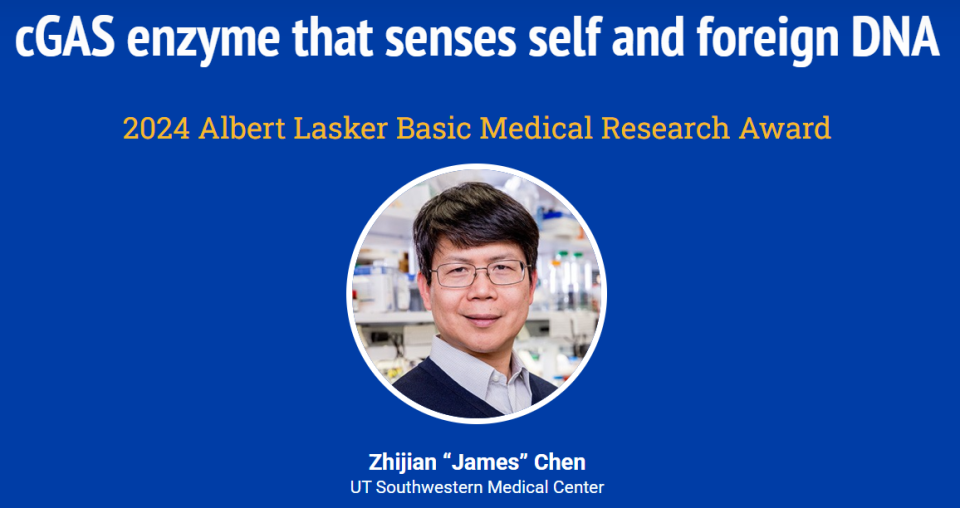 cGAS enzyme that senses self and foreign DNA

2024 Albert Lasker Basic Medical Research Award

Zhijian “James” Chen
UT Southwestern Medical Center